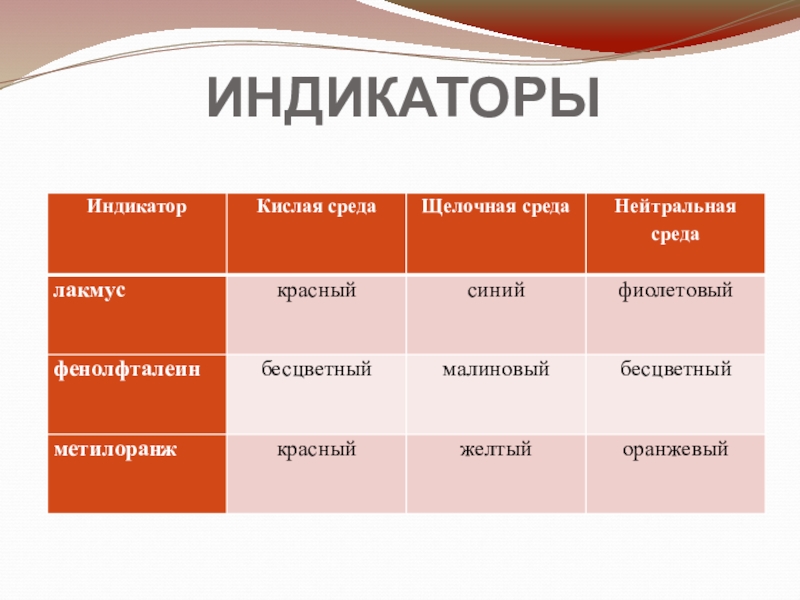 ИНДИКАТОРЫ

| Индикатор | Кислая среда | Щелочная среда | Нейтральная среда |
|---|---|---|---|
| лакмус | красный | синий | фиолетовый |
| фенолфталеин | бесцветный | малиновый | бесцветный |
| метилоранж | красный | желтый | оранжевый |